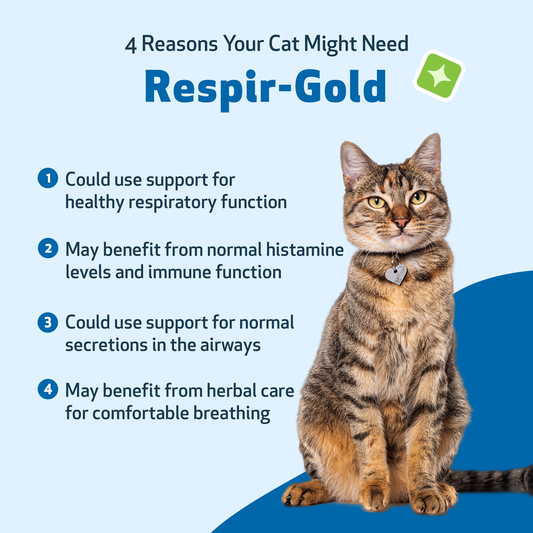 4 Reasons Your Cat Might Need

Respir-Gold

1 Could use support for healthy respiratory function

2 May benefit from normal histamine levels and immune function

3 Could use support for normal secretions in the airways

4 May benefit from herbal care for comfortable breathing